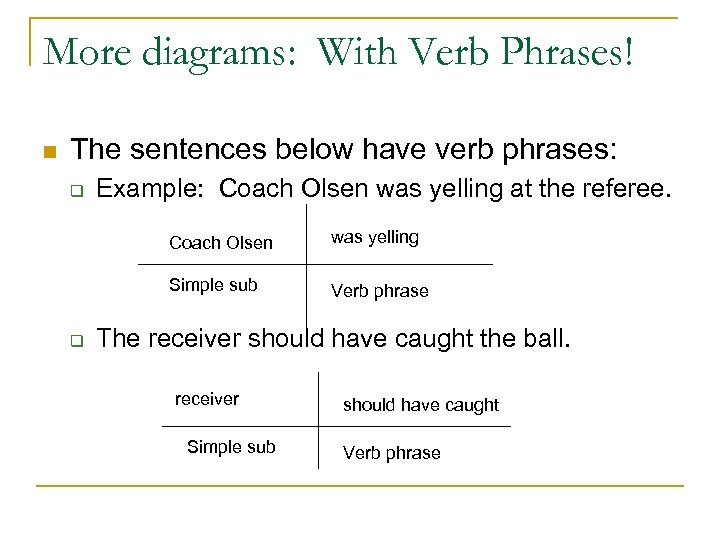 More diagrams: With Verb Phrases!

The sentences below have verb phrases:

Example: Coach Olsen was yelling at the referee.

Coach Olsen

was yelling

Simple sub

Verb phrase

The receiver should have caught the ball.

receiver

should have caught

Simple sub

Verb phrase